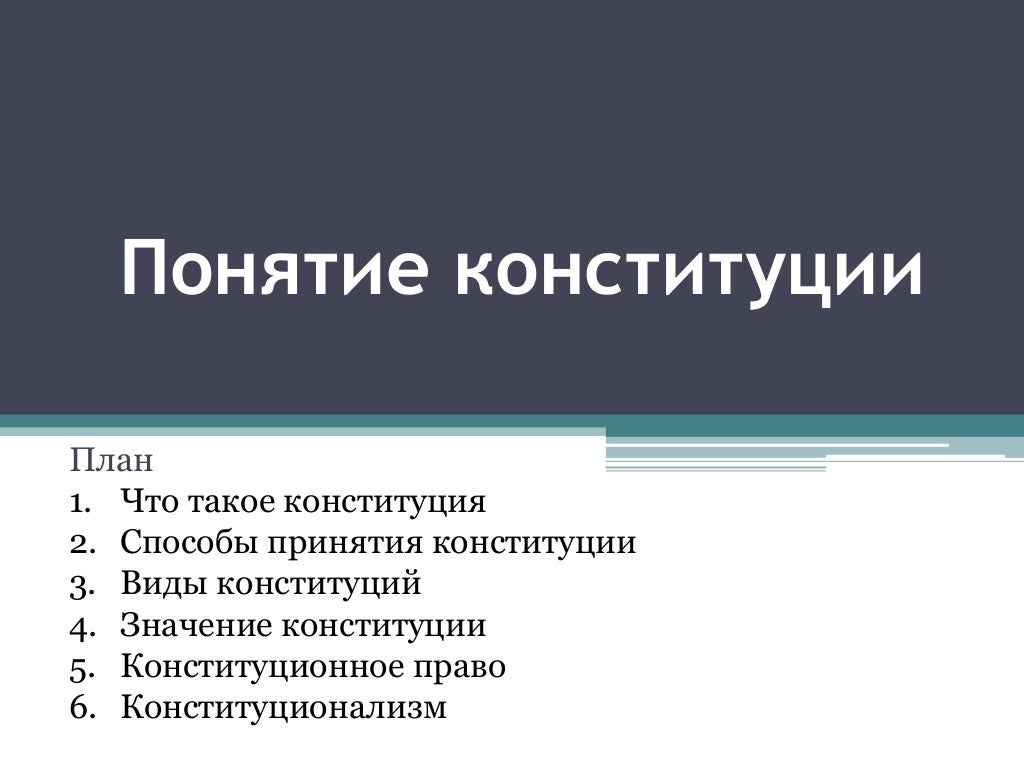 Понятие конституции

План
1. Что такое конституция
2. Способы принятия конституции
3. Виды конституций
4. Значение конституции
5. Конституционное право
6. Конституционализм